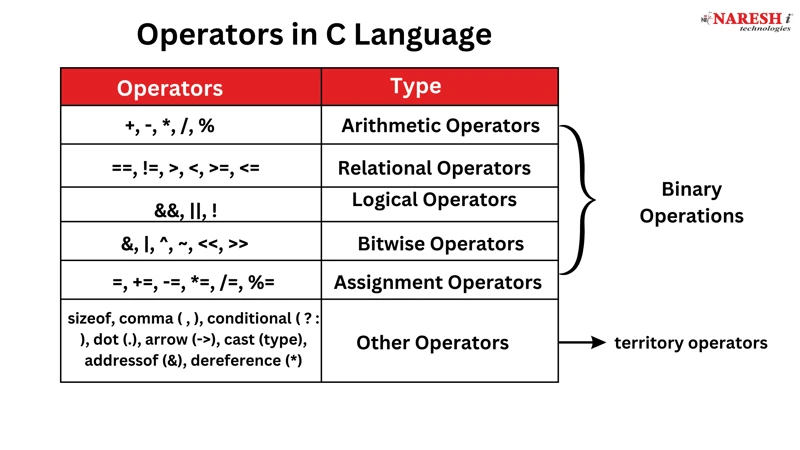 NARESH i technologies

Operators in C Language

| Operators | Type |
|---|---|
| +, -, *, /, % | Arithmetic Operators |
| ==, !=, >, <, >=, <= | Relational Operators |
| &&, \|\|, ! | Logical Operators |
| &, \|, ^, ~, <<, >> | Bitwise Operators |
| =, +=, -=, *=, /=, %= | Assignment Operators |
| sizeof, comma ( , ), conditional ( ? : ), dot (.), arrow (->), cast (type), addressof (&), dereference (*) | Other Operators |

Binary Operations

territory operators